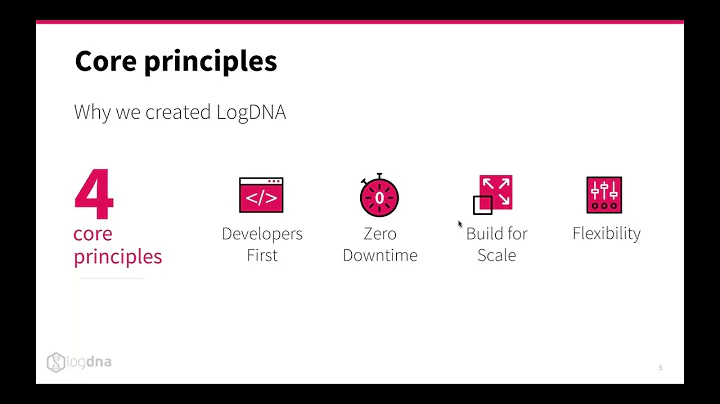 Core principles

Why we created LogDNA

4
core principles

</>
Developers First

0
Zero Downtime

Build for Scale

Flexibility

logdna

5